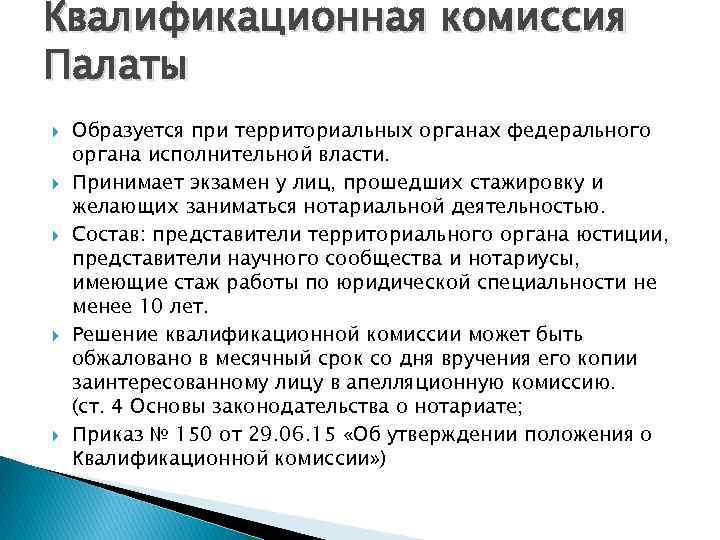 Квалификационная комиссия Палаты

Образуется при территориальных органах федерального органа исполнительной власти.

Принимает экзамен у лиц, прошедших стажировку и желающих заниматься нотариальной деятельностью.

Состав: представители территориального органа юстиции, представители научного сообщества и нотариусы, имеющие стаж работы по юридической специальности не менее 10 лет.

Решение квалификационной комиссии может быть обжаловано в месячный срок со дня вручения его копии заинтересованному лицу в апелляционную комиссию. (ст. 4 Основы законодательства о нотариате;

Приказ № 150 от 29.06.15 «Об утверждении положения о Квалификационной комиссии»)